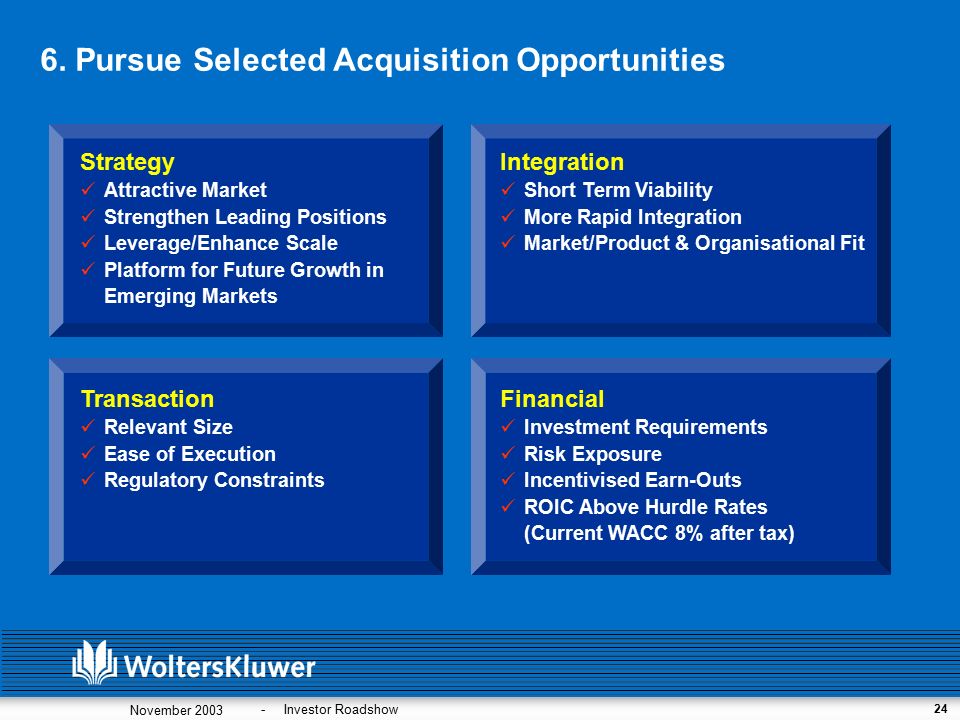 6. Pursue Selected Acquisition Opportunities

Strategy
✓ Attractive Market
✓ Strengthen Leading Positions
✓ Leverage/Enhance Scale
✓ Platform for Future Growth in Emerging Markets

Integration
✓ Short Term Viability
✓ More Rapid Integration
✓ Market/Product & Organisational Fit

Transaction
✓ Relevant Size
✓ Ease of Execution
✓ Regulatory Constraints

Financial
✓ Investment Requirements
✓ Risk Exposure
✓ Incentivised Earn-Outs
✓ ROIC Above Hurdle Rates (Current WACC 8% after tax)

WoltersKluwer

November 2003 - Investor Roadshow 24